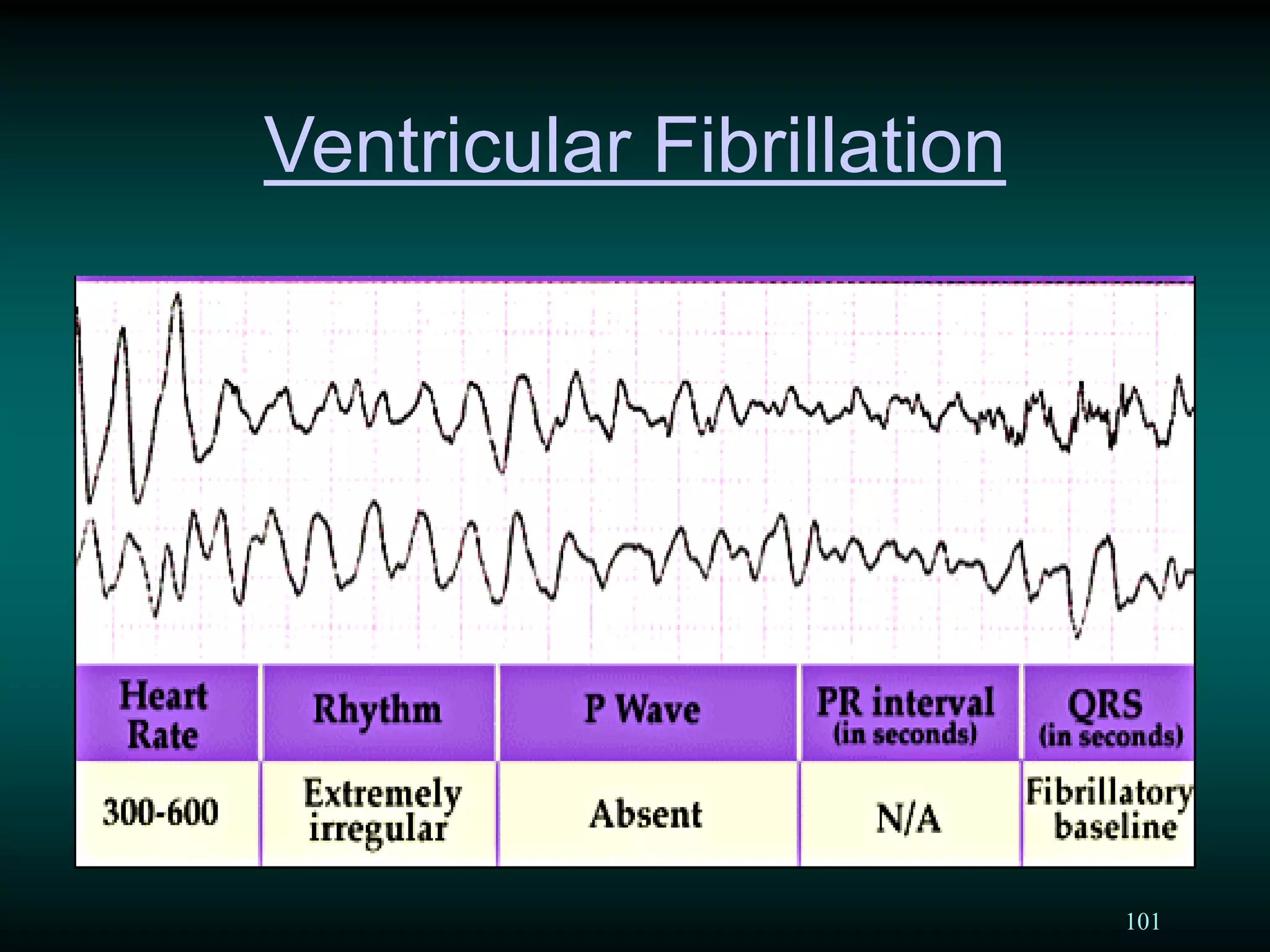 Ventricular Fibrillation

| Heart Rate | Rhythm | P Wave | PR interval (in seconds) | QRS (in seconds) |
|---|---|---|---|---|
| 300-600 | Extremely irregular | Absent | N/A | Fibrillatory baseline |

101